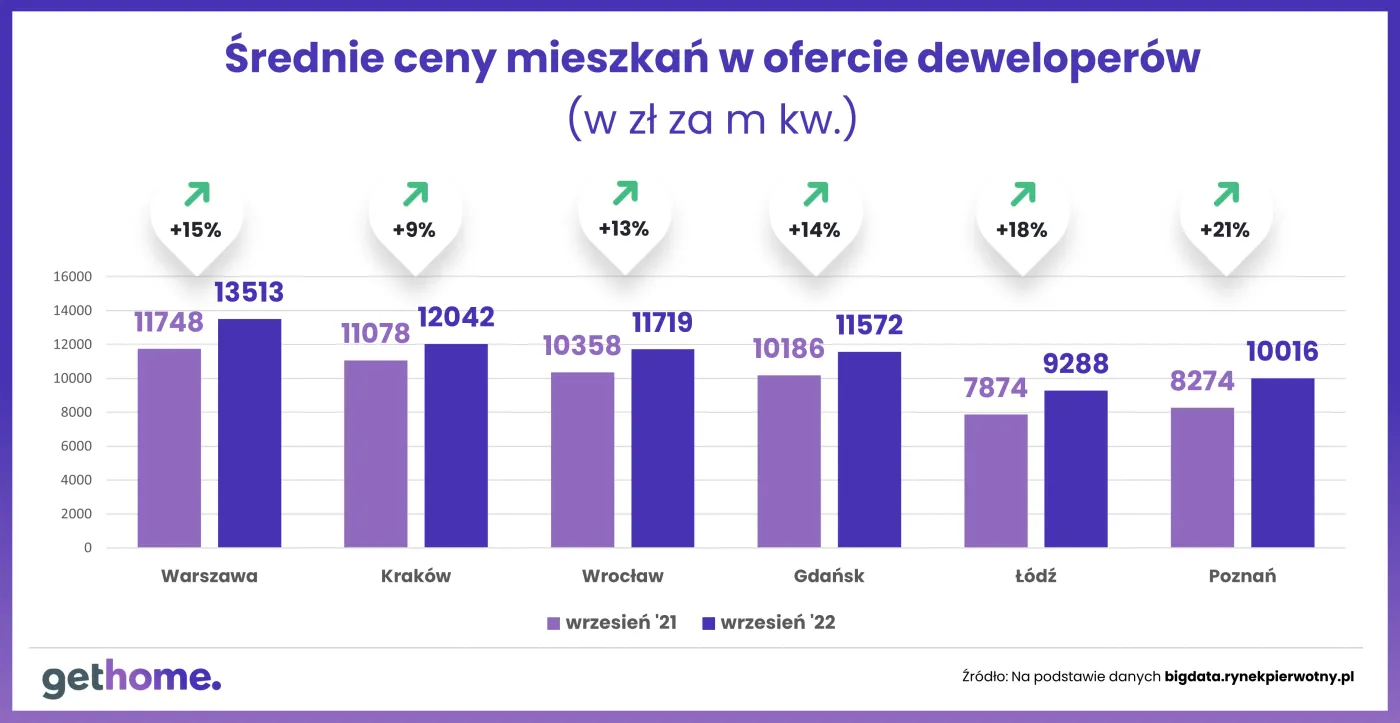 Średnie ceny mieszkań w ofercie deweloperów
(w zł za m kw.)

+15%
+9%
+13%
+14%
+18%
+21%

16000
14000
12000
10000
8000
6000
4000
2000
0

11748 13513
11078 12042
10358 11719
10186 11572
7874 9288
8274 10016

Warszawa
Kraków
Wrocław
Gdańsk
Łódź
Poznań

wrzesień '21 wrzesień '22

gethome.

Źródło: Na podstawie danych bigdata.rynekpierwotny.pl